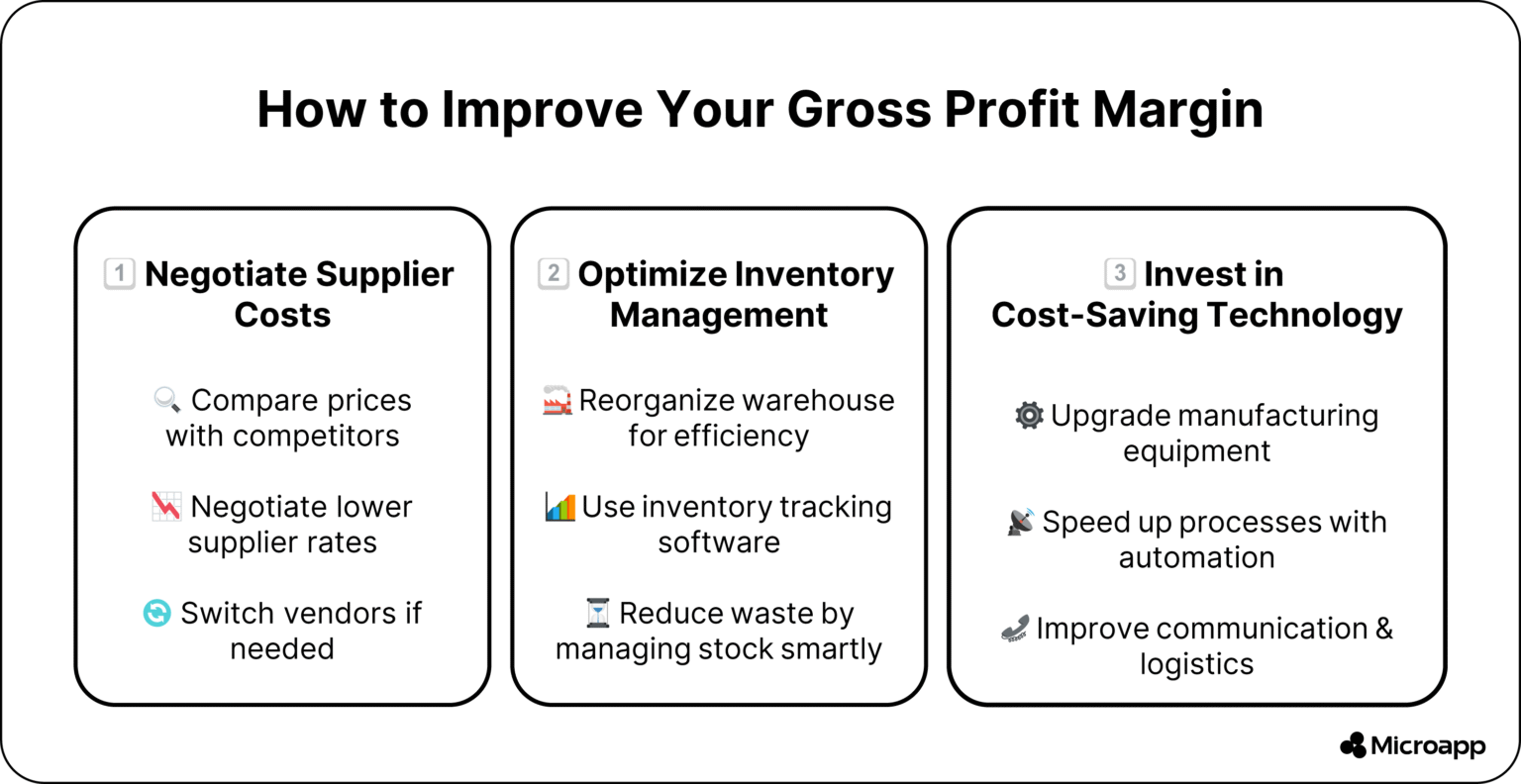 How to Improve Your Gross Profit Margin

1 Negotiate Supplier Costs

Compare prices with competitors

Negotiate lower supplier rates

Switch vendors if needed

2 Optimize Inventory Management

Reorganize warehouse for efficiency

Use inventory tracking software

Reduce waste by managing stock smartly

3 Invest in Cost-Saving Technology

Upgrade manufacturing equipment

Speed up processes with automation

Improve communication & logistics

Microapp